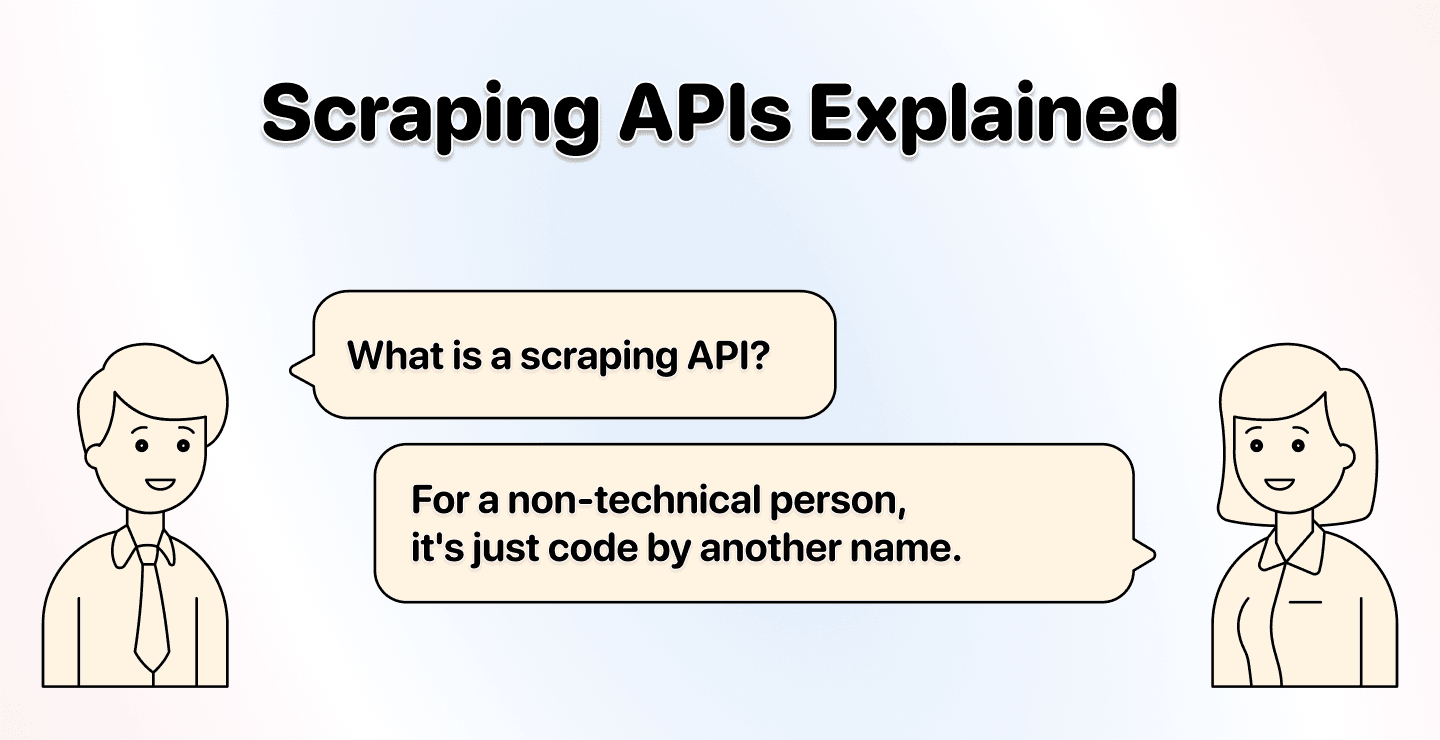 Scraping APIs Explained

What is a scraping API?

For a non-technical person, it's just code by another name.